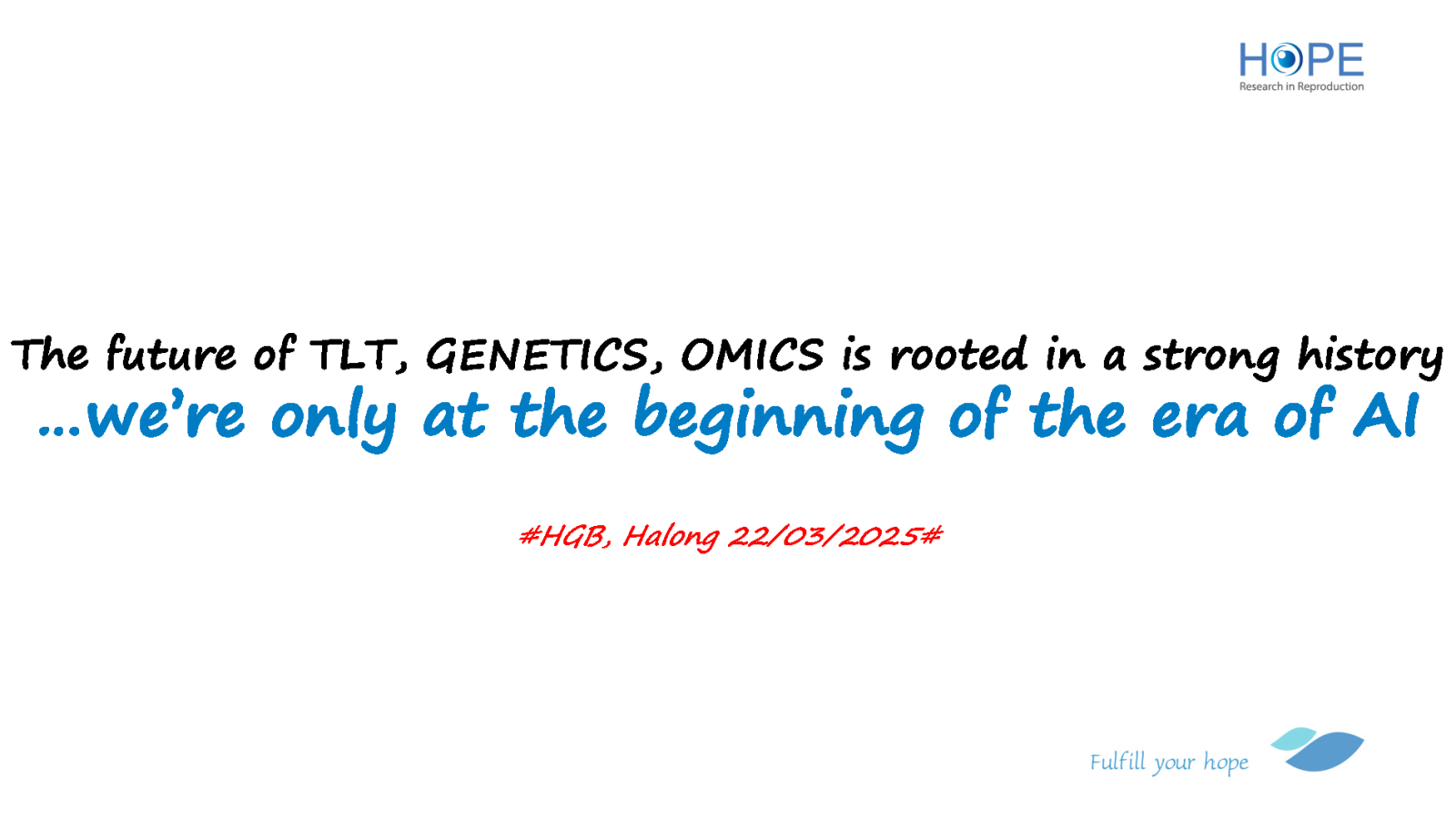 HOPE
Research in Reproduction

The future of TLT, GENETICS, OMICS is rooted in a strong history
…we're only at the beginning of the era of AI

#HGB, Halong 22/03/2025#

Fulfill your hope